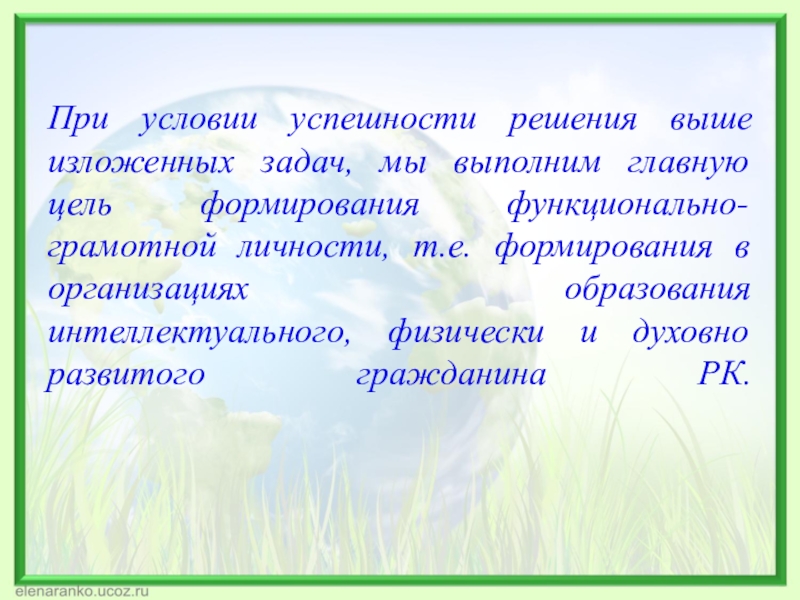 При условии успешности решения выше изложенных задач, мы выполним главную цель формирования функционально-грамотной личности, т.е. формирования в организациях образования интеллектуального, физически и духовно развитого гражданина РК.

elenaranko.ucoz.ru